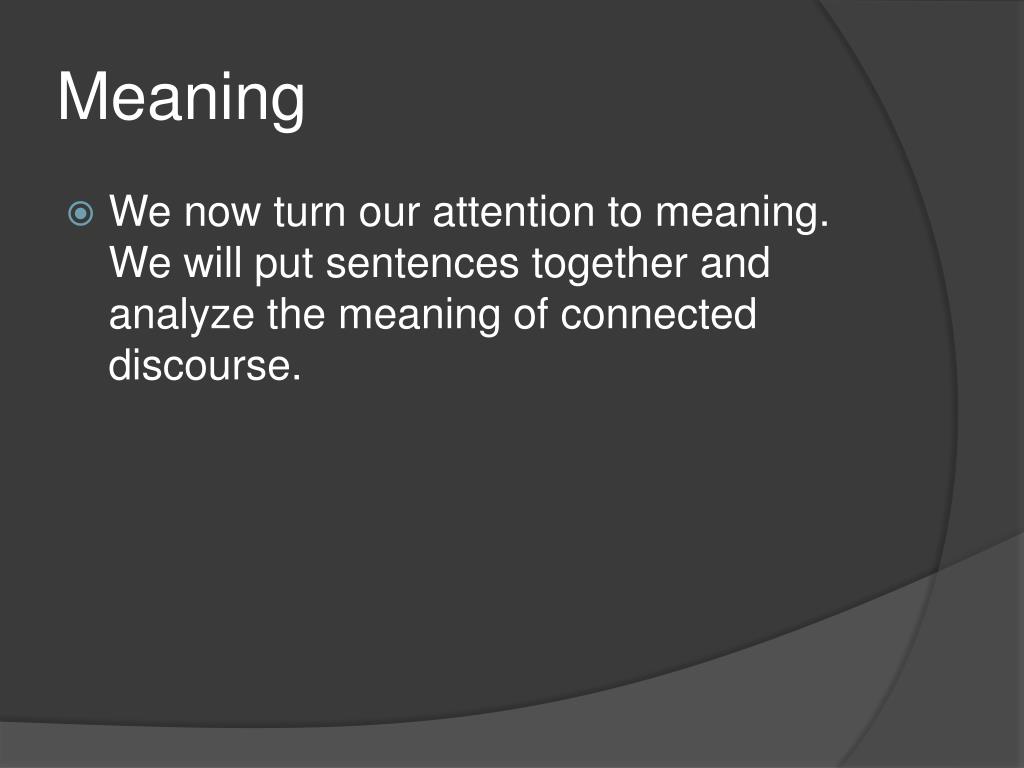 Meaning

We now turn our attention to meaning. We will put sentences together and analyze the meaning of connected discourse.